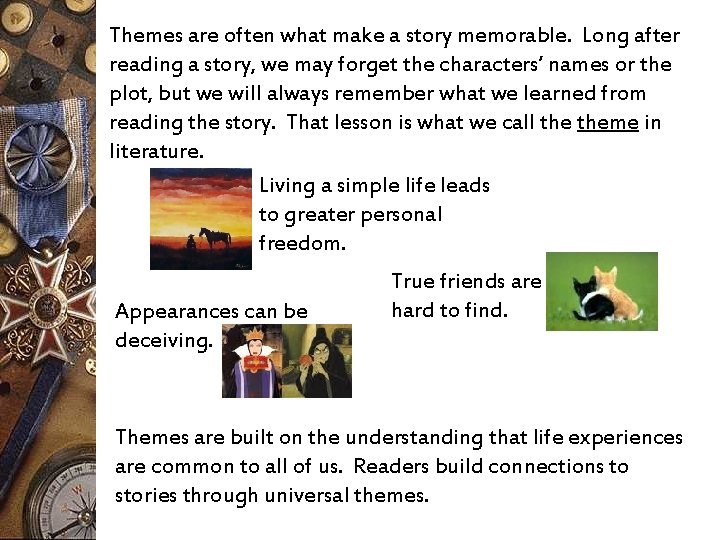 Themes are often what make a story memorable.  Long after reading a story, we may forget the characters' names or the plot, but we will always remember what we learned from reading the story.  That lesson is what we call the theme in literature.

Living a simple life leads to greater personal freedom.

True friends are hard to find.

Appearances can be deceiving.

Themes are built on the understanding that life experiences are common to all of us.  Readers build connections to stories through universal themes.